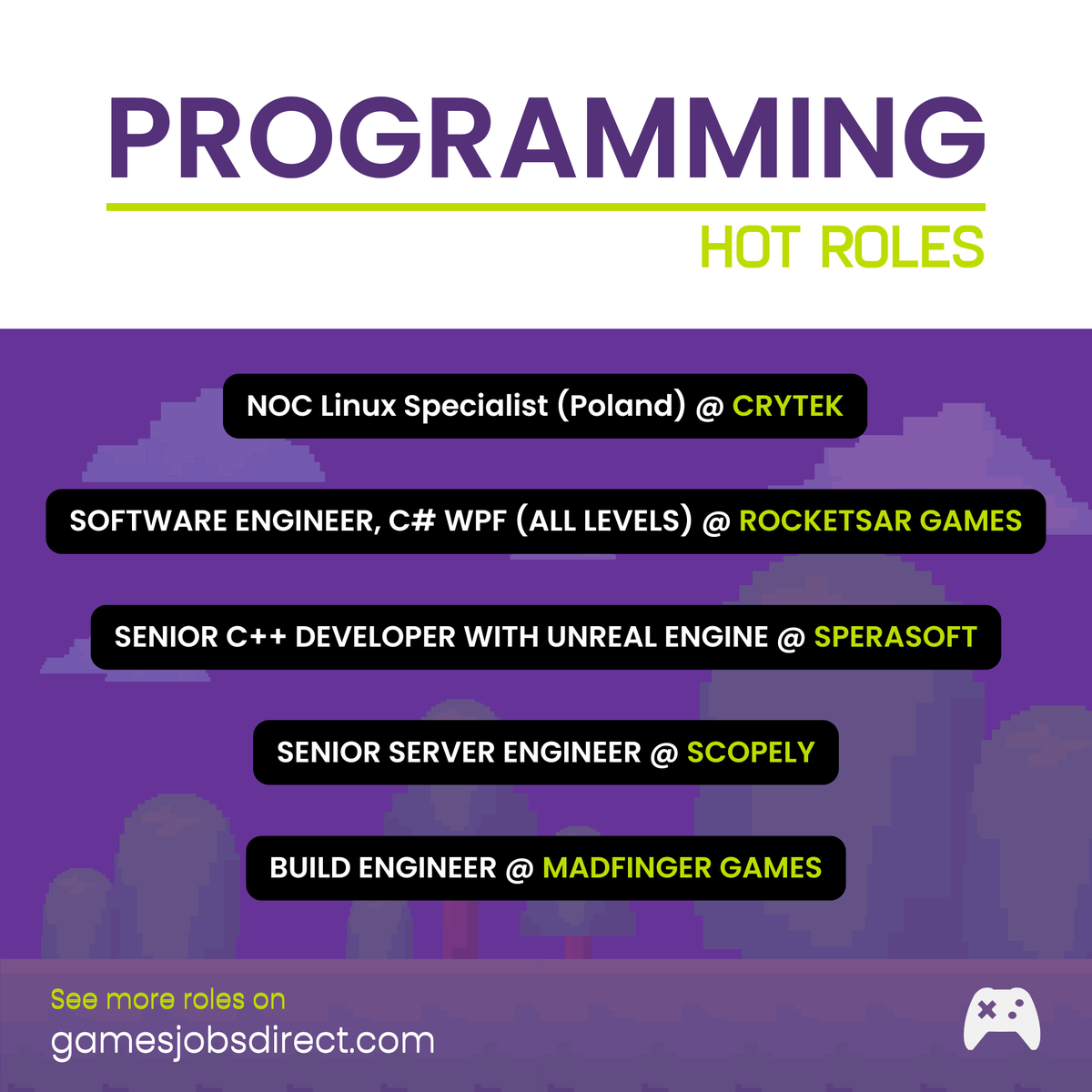 PROGRAMMING

HOT ROLES

NOC Linux Specialist (Poland) @ CRYTEK

SOFTWARE ENGINEER, C# WPF (ALL LEVELS) @ ROCKETSAR GAMES

SENIOR C++ DEVELOPER WITH UNREAL ENGINE @ SPERASOFT

SENIOR SERVER ENGINEER @ SCOPELY

BUILD ENGINEER @ MADFINGER GAMES

See more roles on
gamesjobsdirect.com